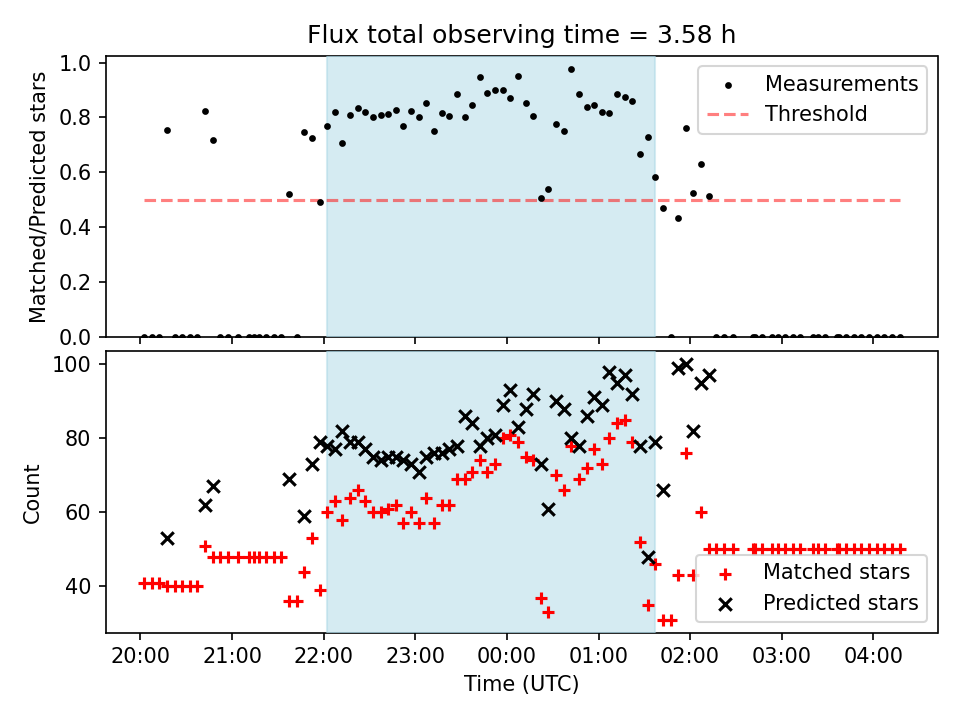 Flux total observing time = 3.58 h

Matched/Predicted stars

1.0
0.8
0.6
0.4
0.2
0.0

Measurements
Threshold

Count

100
80
60
40

Matched stars
Predicted stars

20:00 21:00 22:00 23:00 00:00 01:00 02:00 03:00 04:00

Time (UTC)